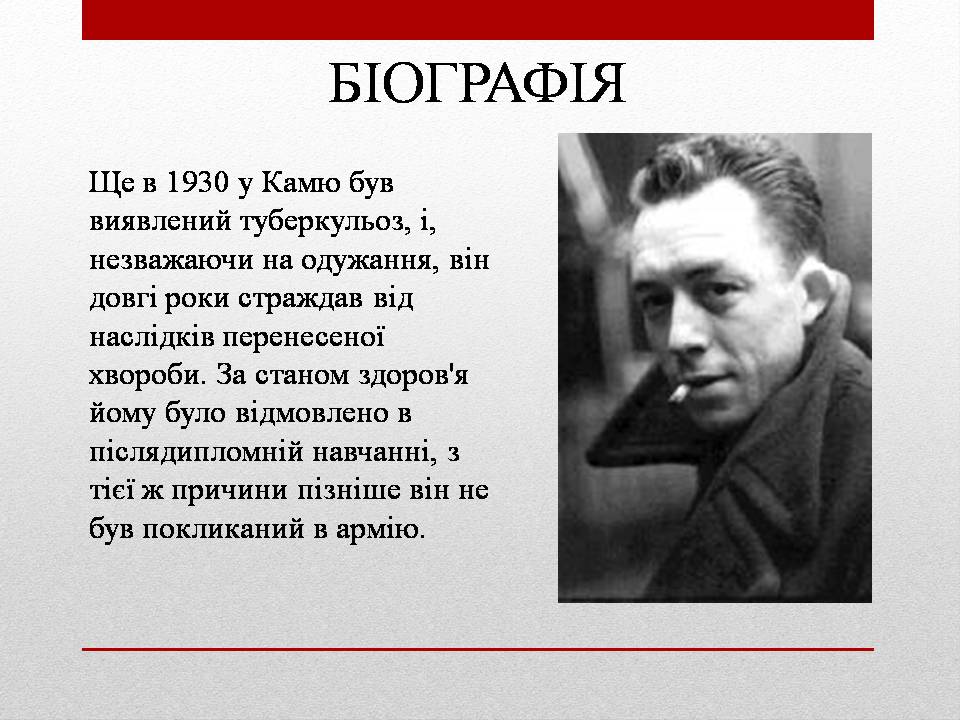 БІОГРАФІЯ

Ще в 1930 у Камю був виявлений туберкульоз, і, незважаючи на одужання, він довгі роки страждав від наслідків перенесеної хвороби. За станом здоров'я йому було відмовлено в післядипломній навчанні, з тієї ж причини пізніше він не був покликаний в армію.